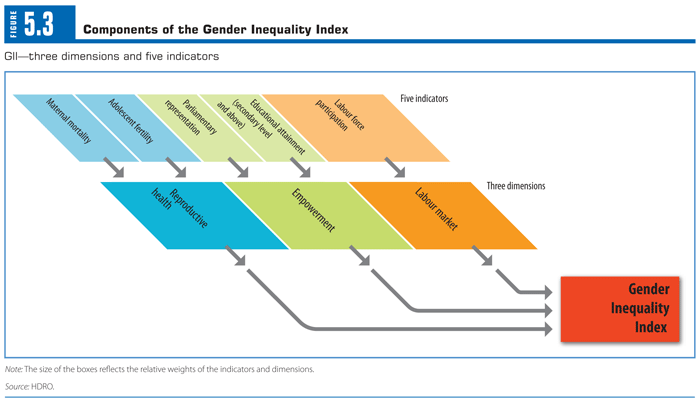 FIGURE 5.3 Components of the Gender Inequality Index

GII—three dimensions and five indicators

Maternal mortality

Adolescent fertility

Parliamentary representation

Educational attainment (secondary level and above)

Labour force participation

Five indicators

Reproductive health

Empowerment

Labour market

Three dimensions

Gender Inequality Index

Note: The size of the boxes reflects the relative weights of the indicators and dimensions.

Source: HDRO.